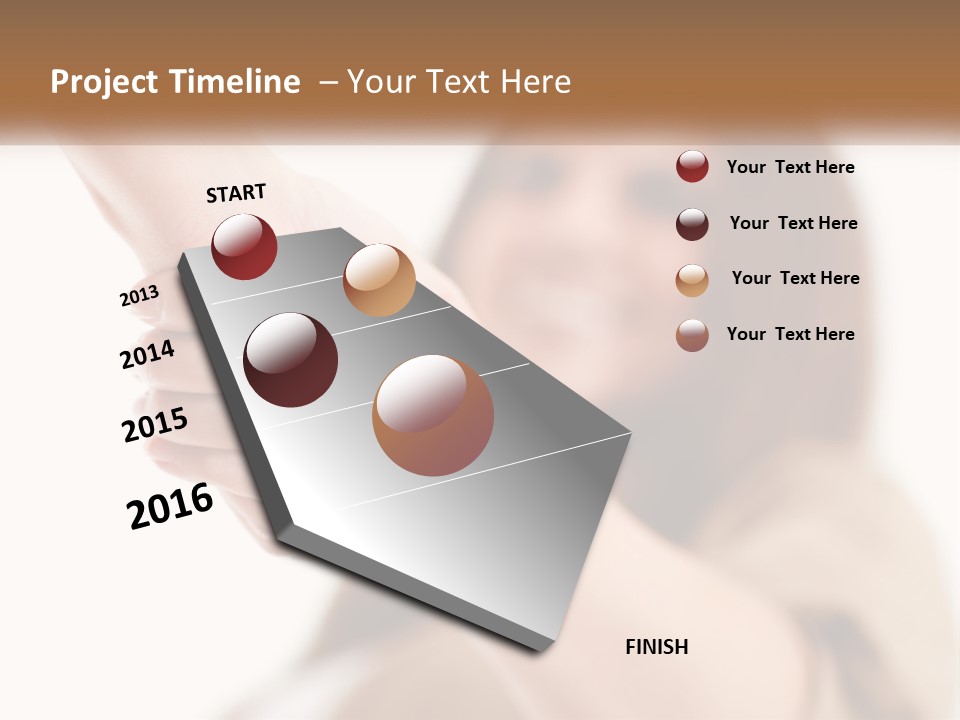 Project Timeline – Your Text Here

START

2013

2014

2015

2016

FINISH

Your Text Here

Your Text Here

Your Text Here

Your Text Here